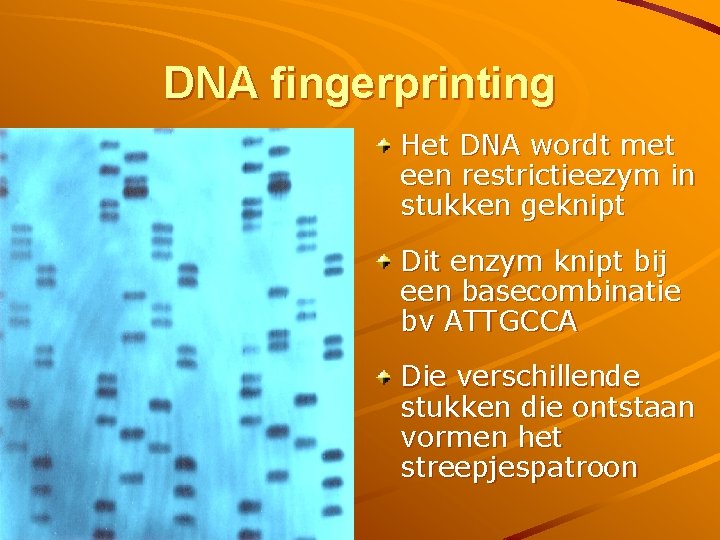 DNA fingerprinting

Het DNA wordt met een restrictieezym in stukken geknipt

Dit enzym knipt bij een basecombinatie bv ATTGCCA

Die verschillende stukken die ontstaan vormen het streepjespatroon